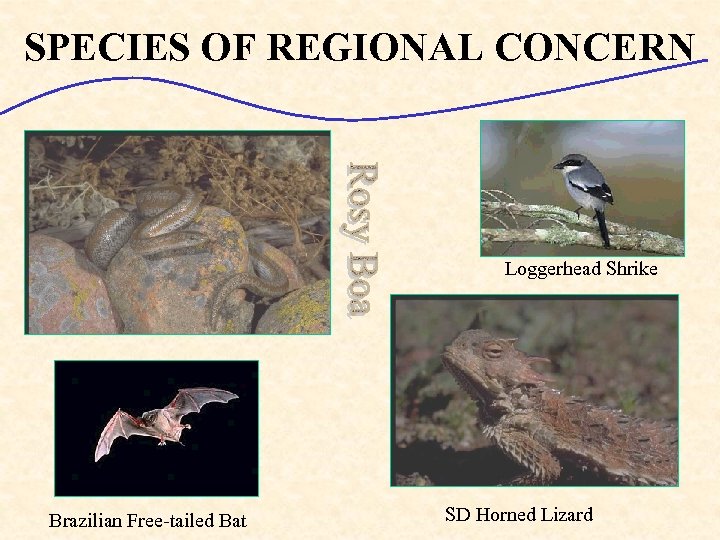 SPECIES OF REGIONAL CONCERN

Rosy Boa

Loggerhead Shrike

Brazilian Free-tailed Bat

SD Horned Lizard